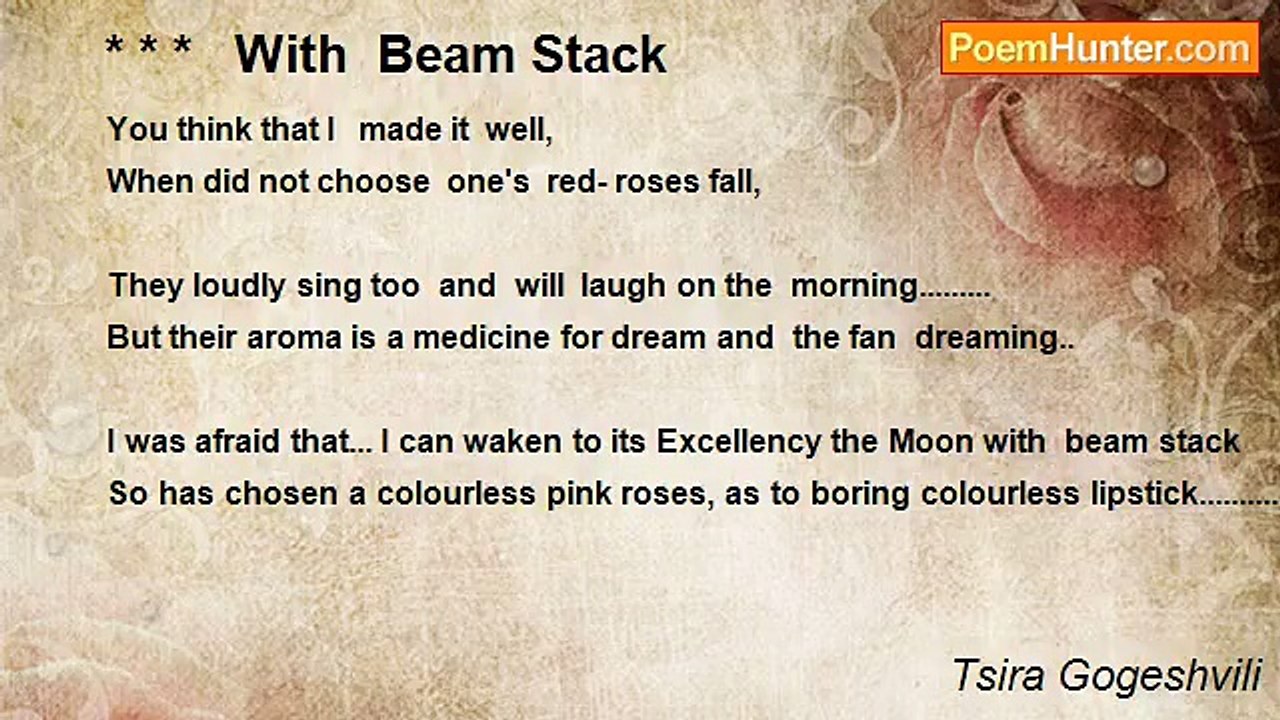 * * * With Beam Stack

PoemHunter.com

You think that I made it well,
When did not choose one's red- roses fall,

They loudly sing too and will laugh on the morning.........
But their aroma is a medicine for dream and the fan dreaming..

I was afraid that... I can waken to its Excellency the Moon with beam stack
So has chosen a colourless pink roses, as to boring colourless lipstick..........

Tsira Gogeshvili